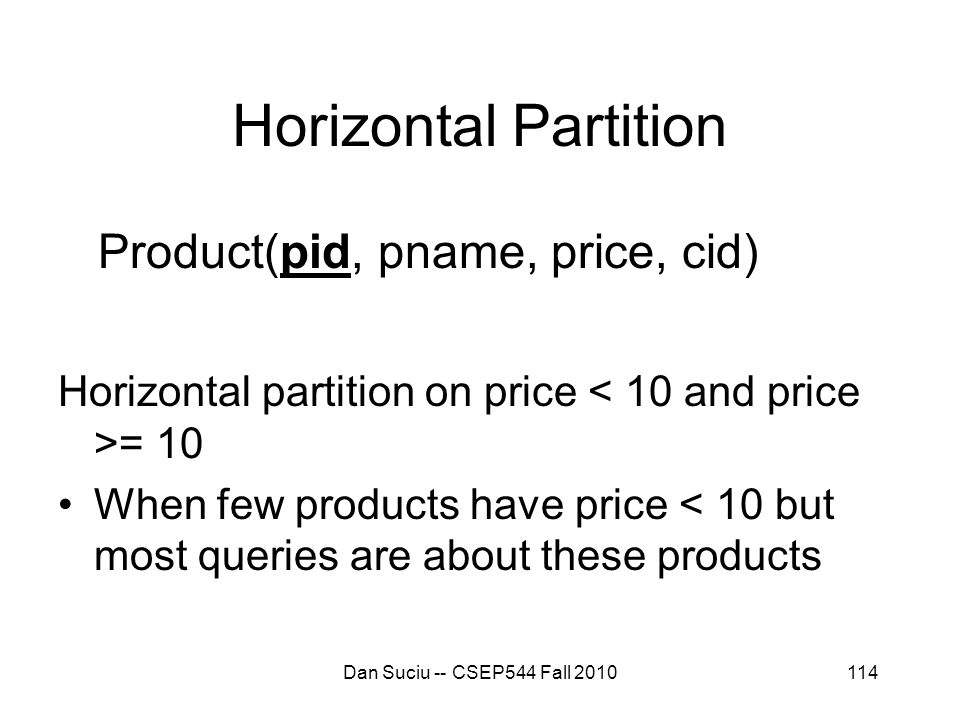 Horizontal Partition

Product(pid, pname, price, cid)

Horizontal partition on price < 10 and price >= 10

• When few products have price < 10 but most queries are about these products

Dan Suciu -- CSEP544 Fall 2010

114